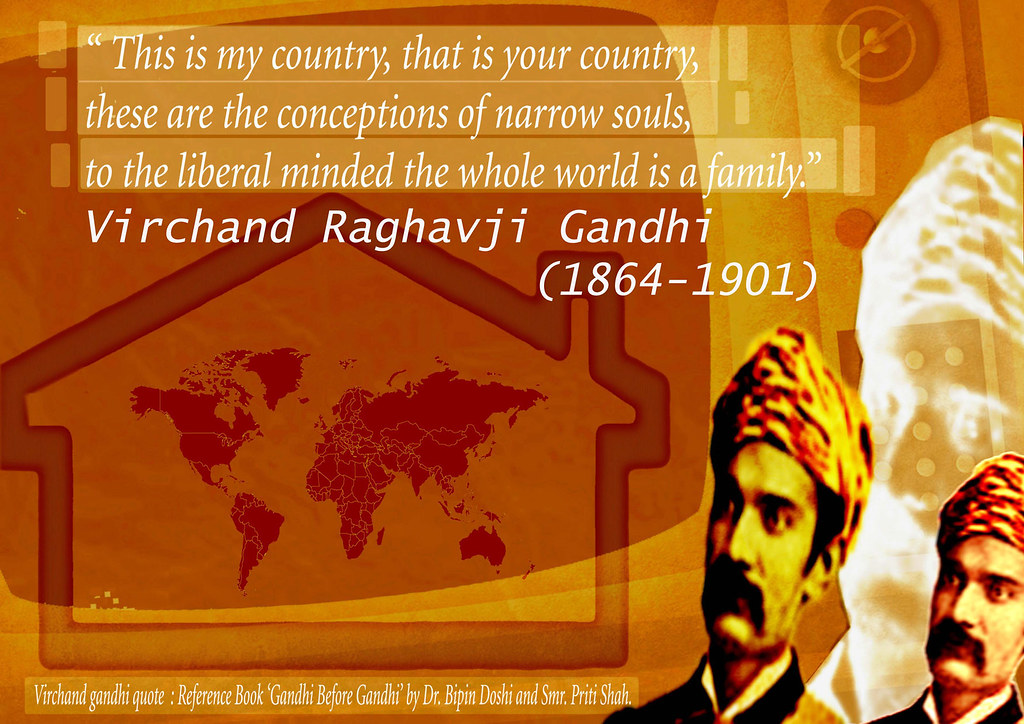 “ This is my country, that is your country, these are the conceptions of narrow souls, to the liberal minded the whole world is a family.”

Virchand Raghavji Gandhi

(1864-1901)

Virchand gandhi quote : Reference Book ‘Gandhi Before Gandhi’ by Dr. Bipin Doshi and Smr. Priti Shah.